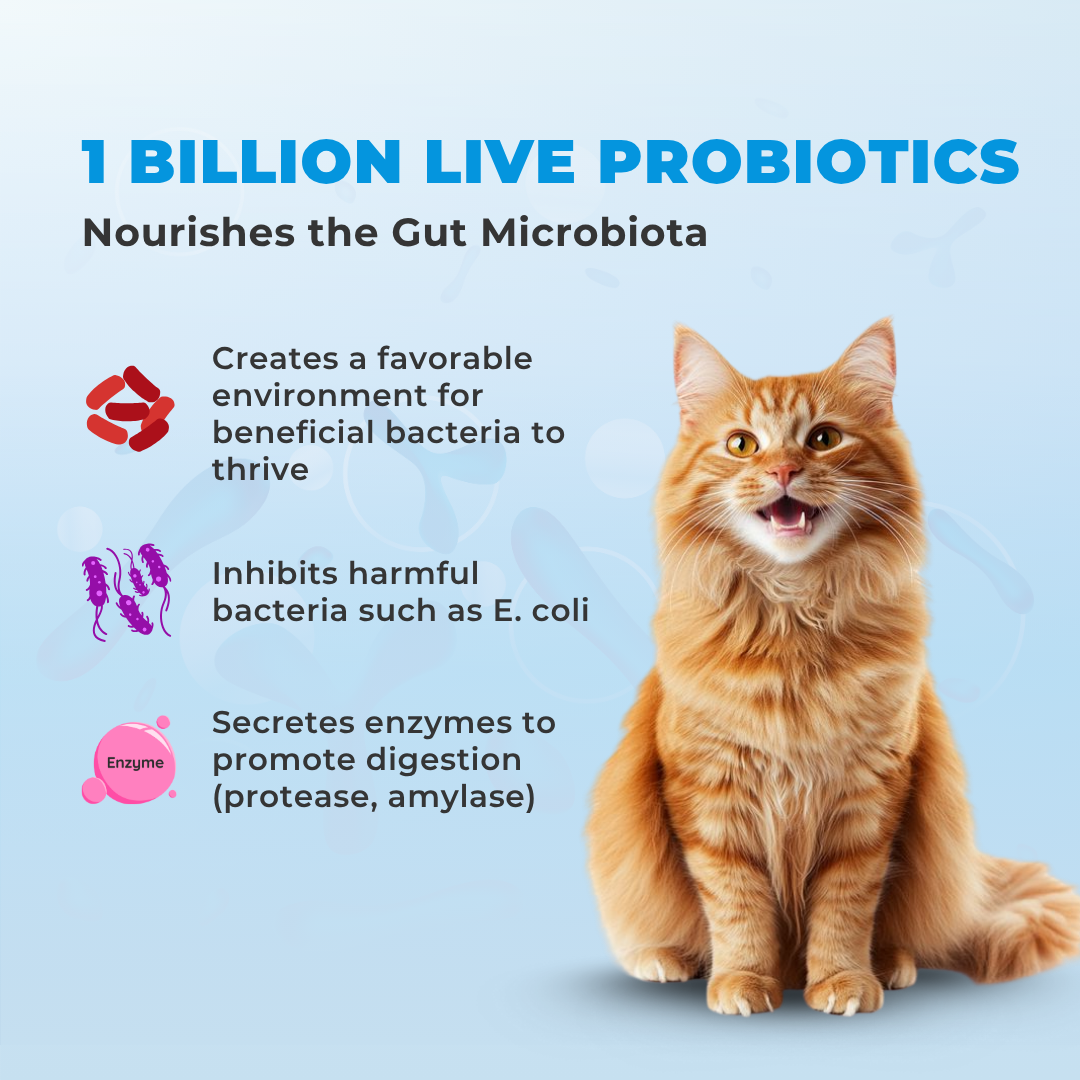 1 BILLION LIVE PROBIOTICS
Nourishes the Gut Microbiota

Creates a favorable environment for beneficial bacteria to thrive

Inhibits harmful bacteria such as E. coli

Enzyme

Secretes enzymes to promote digestion (protease, amylase)